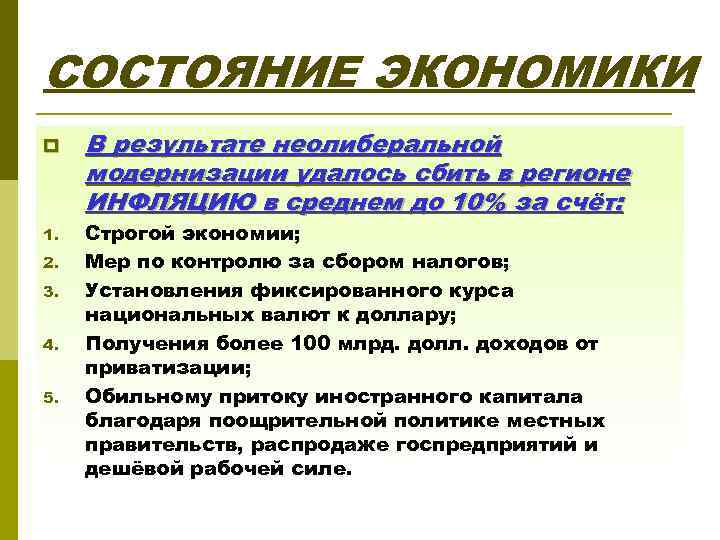 СОСТОЯНИЕ ЭКОНОМИКИ

В результате неолиберальной модернизации удалось сбить в регионе ИНФЛЯЦИЮ в среднем до 10% за счёт:

1. Строгой экономии;
2. Мер по контролю за сбором налогов;
3. Установления фиксированного курса национальных валют к доллару;
4. Получения более 100 млрд. долл. доходов от приватизации;
5. Обильному притоку иностранного капитала благодаря поощрительной политике местных правительств, распродаже госпредприятий и дешёвой рабочей силе.